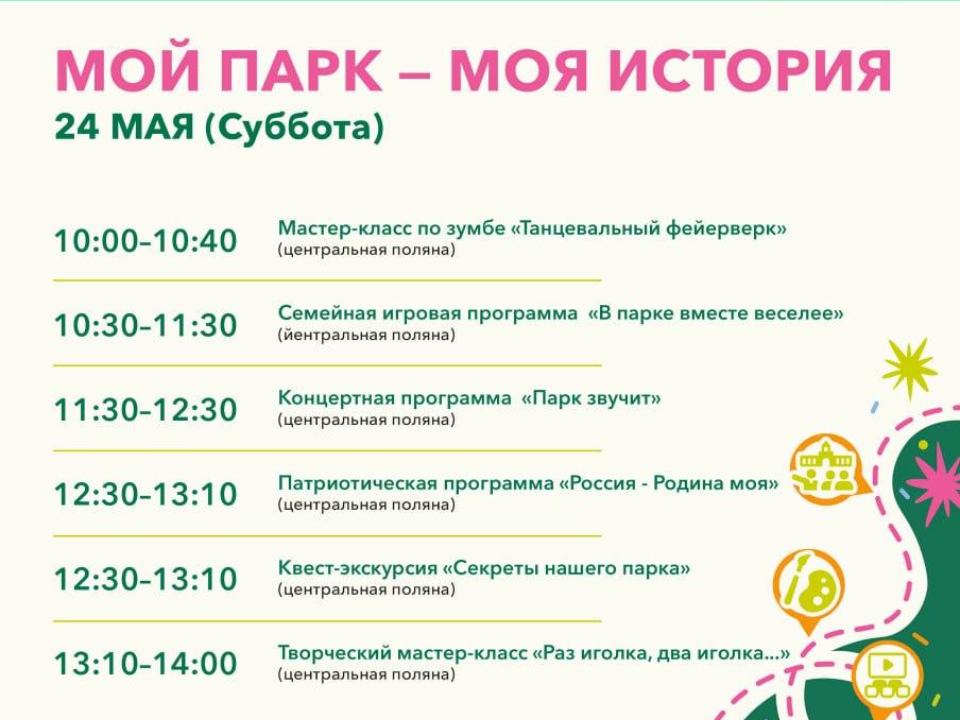 МОЙ ПАРК – МОЯ ИСТОРИЯ
24 МАЯ (Суббота)

10:00–10:40 Мастер-класс по зумбе «Танцевальный фейерверк»
(центральная поляна)

10:30–11:30 Семейная игровая программа «В парке вместе веселее»
(йентральная поляна)

11:30–12:30 Концертная программа «Парк звучит»
(центральная поляна)

12:30–13:10 Патриотическая программа «Россия - Родина моя»
(центральная поляна)

12:30–13:10 Квест-экскурсия «Секреты нашего парка»
(центральная поляна)

13:10–14:00 Творческий мастер-класс «Раз иголка, два иголка...»
(центральная поляна)